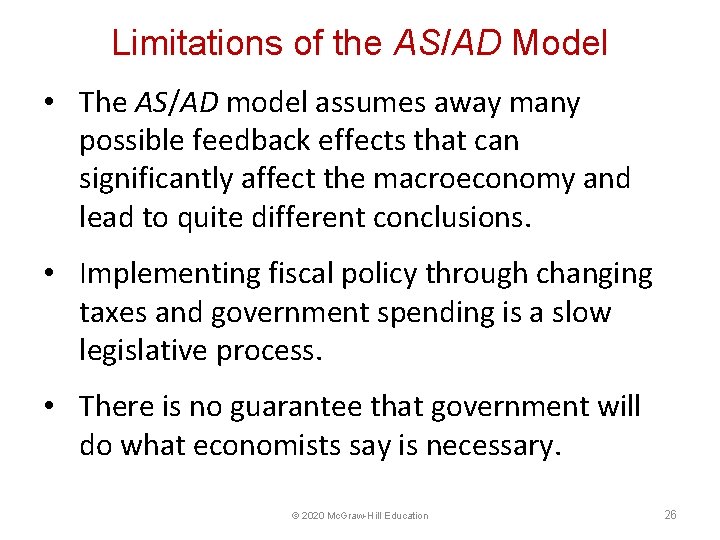 Limitations of the AS/AD Model

• The AS/AD model assumes away many possible feedback effects that can significantly affect the macroeconomy and lead to quite different conclusions.

• Implementing fiscal policy through changing taxes and government spending is a slow legislative process.

• There is no guarantee that government will do what economists say is necessary.

© 2020 McGraw-Hill Education

26